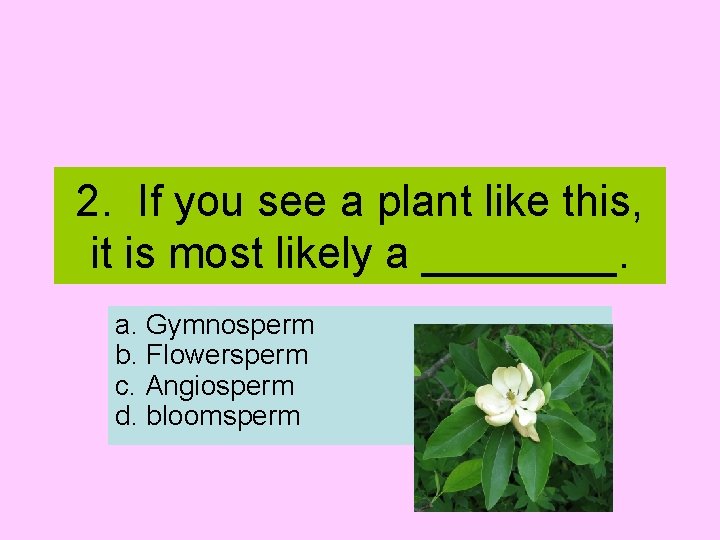 2. If you see a plant like this, it is most likely a ________.

a. Gymnosperm
b. Flowersperm
c. Angiosperm
d. bloomsperm